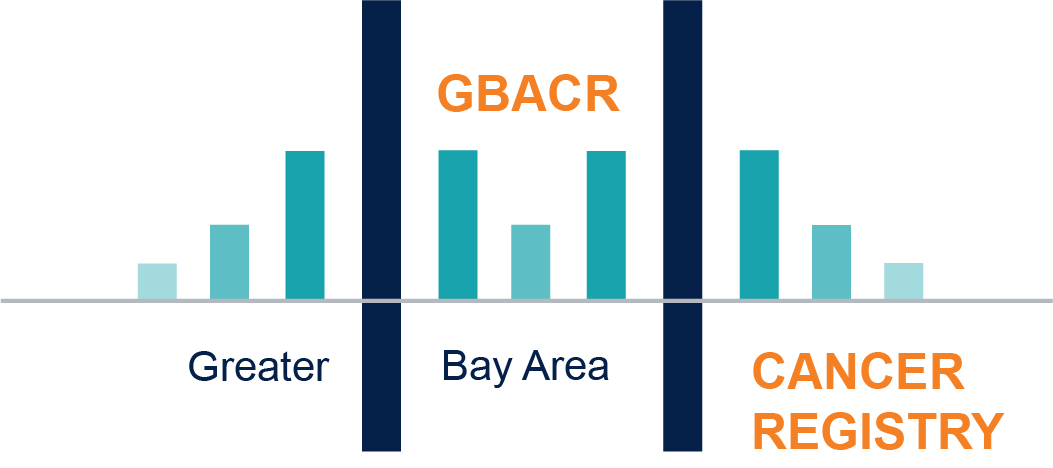 GBACR

Greater

Bay Area

CANCER REGISTRY